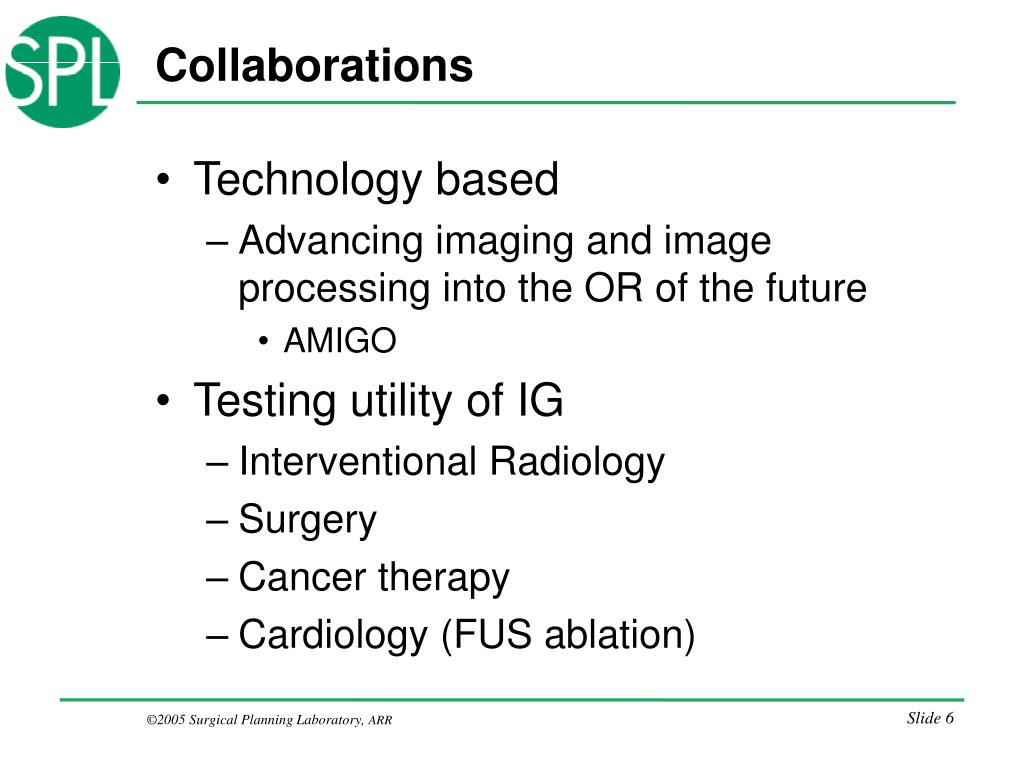 SPL

Collaborations

• Technology based
– Advancing imaging and image processing into the OR of the future
• AMIGO
• Testing utility of IG
– Interventional Radiology
– Surgery
– Cancer therapy
– Cardiology (FUS ablation)

©2005 Surgical Planning Laboratory, ARR

Slide 6